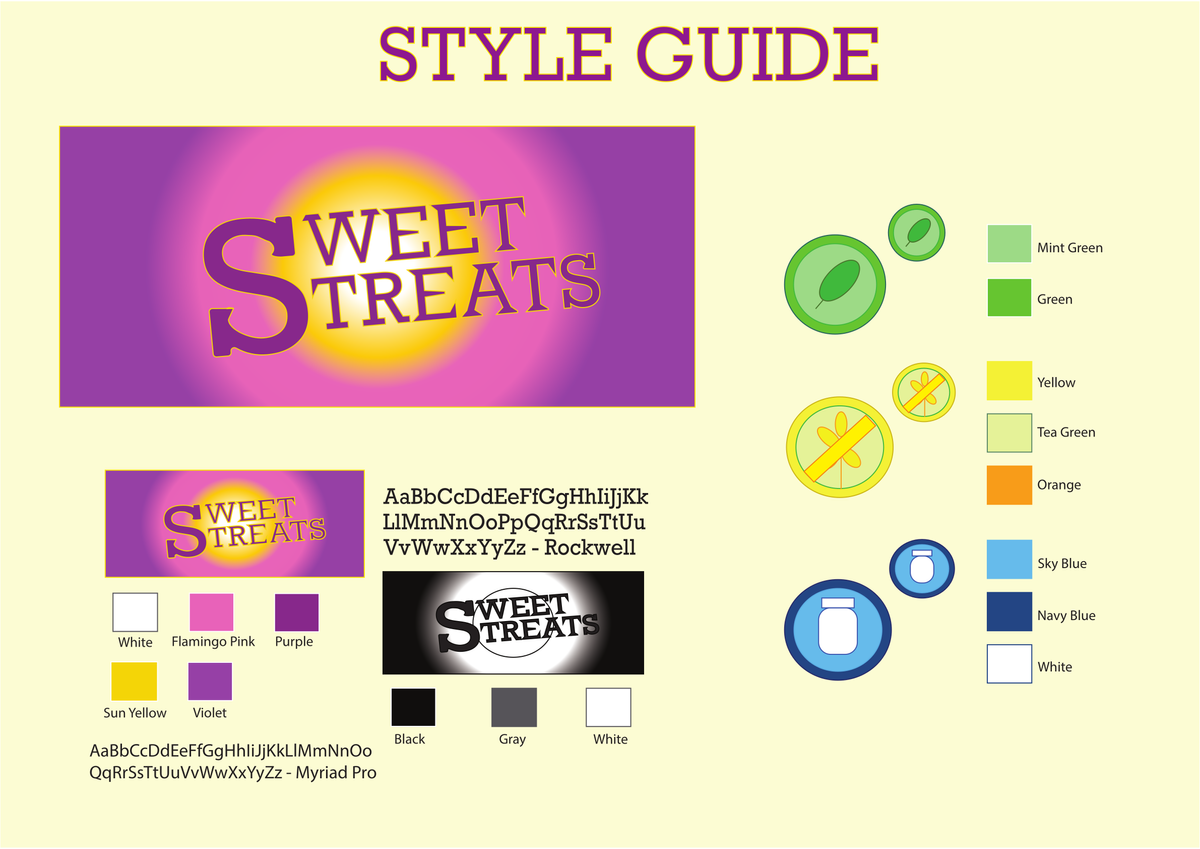 STYLE GUIDE

SWEET STREATS

SWEET STREATS

White Flamingo Pink Purple

Sun Yellow Violet

AaBbCcDdEeFfGgHhIiJjKkLlMmNnOo QqRrSsTtUuVvWwXxYyZz - Myriad Pro

AaBbCcDdEeFfGgHhIiJjKk LlMmNnOoPpQqRrSsTtUu VvWwXxYyZz - Rockwell

SWEET STREATS

Black Gray White

Mint Green

Green

Yellow

Tea Green

Orange

Sky Blue

Navy Blue

White